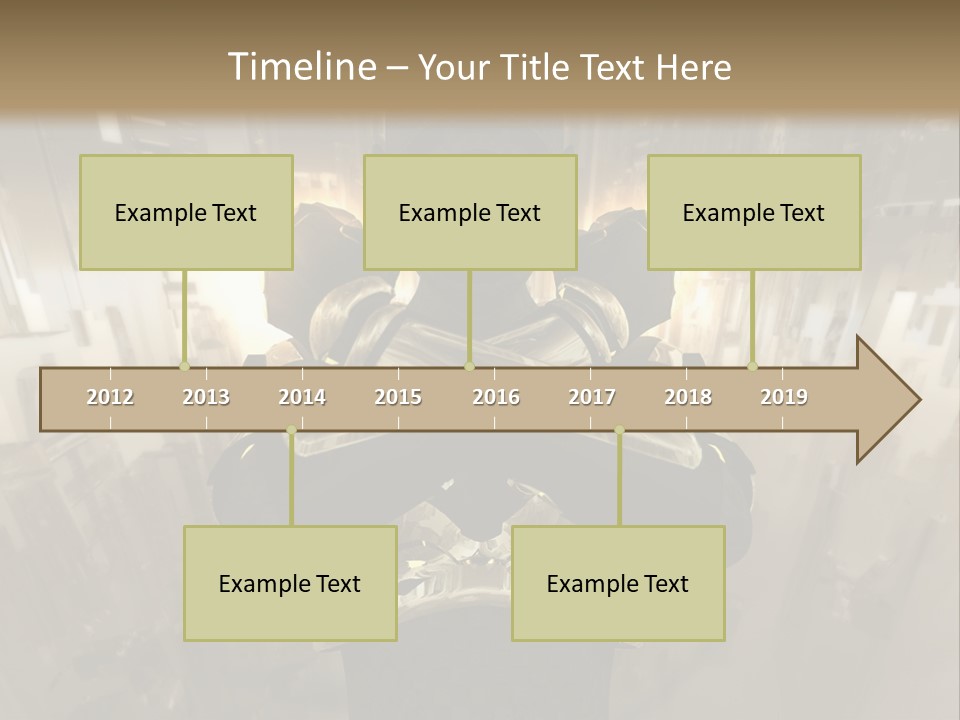 Timeline – Your Title Text Here

Example Text

Example Text

Example Text

2012 2013 2014 2015 2016 2017 2018 2019

Example Text

Example Text